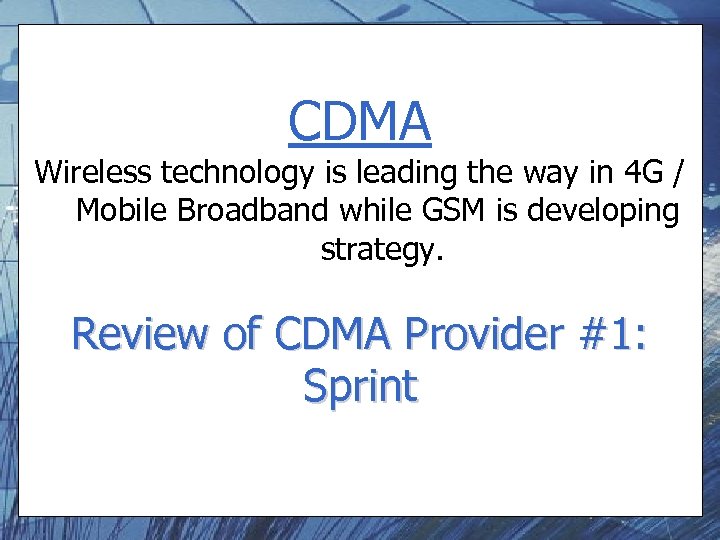 CDMA

Wireless technology is leading the way in 4G / Mobile Broadband while GSM is developing strategy.

Review of CDMA Provider #1: Sprint